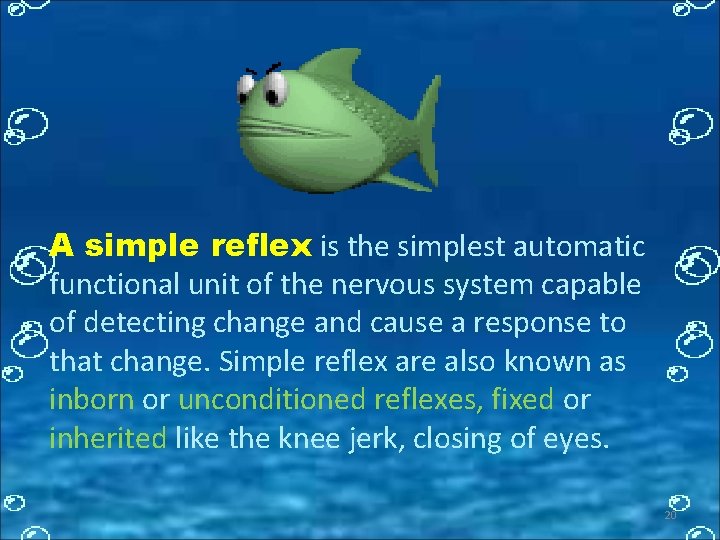 A simple reflex is the simplest automatic functional unit of the nervous system capable of detecting change and cause a response to that change. Simple reflex are also known as inborn or unconditioned reflexes, fixed or inherited like the knee jerk, closing of eyes.

20